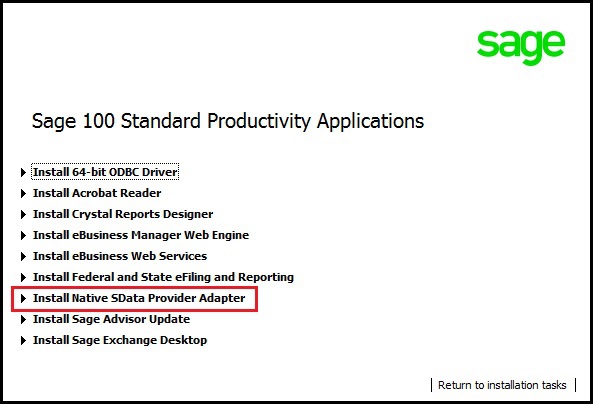 sage

Sage 100 Standard Productivity Applications

Install 64-bit ODBC Driver
Install Acrobat Reader
Install Crystal Reports Designer
Install eBusiness Manager Web Engine
Install eBusiness Web Services
Install Federal and State eFiling and Reporting
Install Native SData Provider Adapter
Install Sage Advisor Update
Install Sage Exchange Desktop

Return to installation tasks